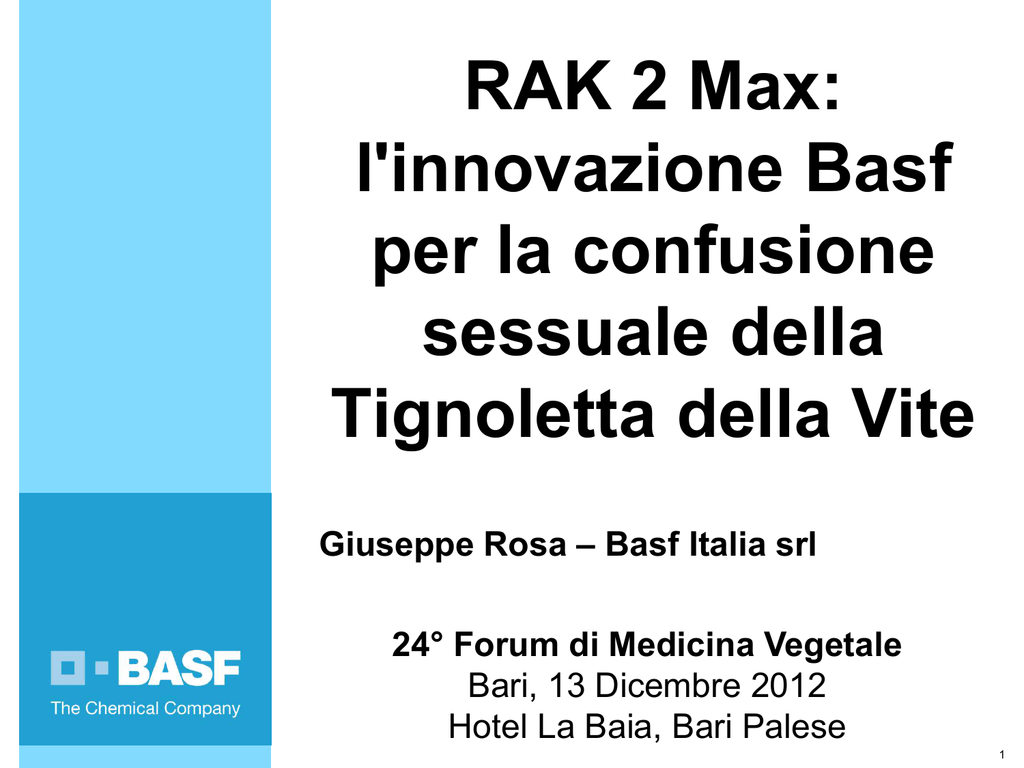 RAK 2 Max: l'innovazione Basf per la confusione sessuale della Tignoletta della Vite

Giuseppe Rosa – Basf Italia srl

24° Forum di Medicina Vegetale
Bari, 13 Dicembre 2012
Hotel La Baia, Bari Palese

BASF
The Chemical Company

1